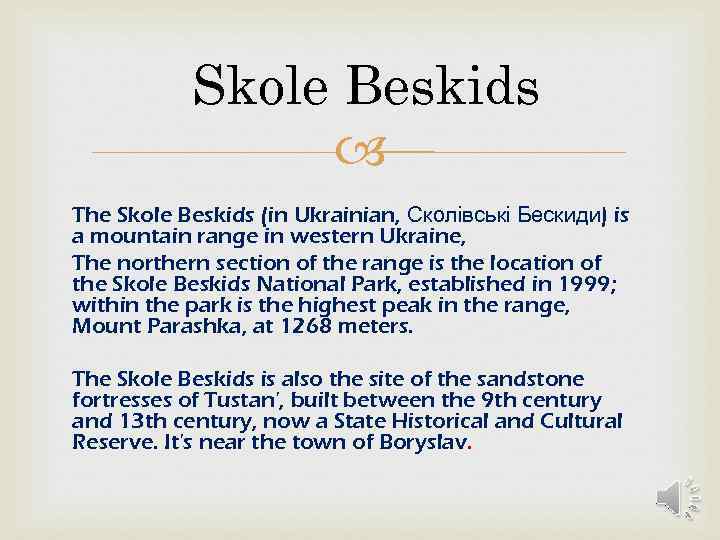 Skole Beskids

The Skole Beskids (in Ukrainian, Сколівські Бескиди) is a mountain range in western Ukraine,

The northern section of the range is the location of the Skole Beskids National Park, established in 1999; within the park is the highest peak in the range, Mount Parashka, at 1268 meters.

The Skole Beskids is also the site of the sandstone fortresses of Tustan', built between the 9th century and 13th century, now a State Historical and Cultural Reserve. It's near the town of Boryslav.